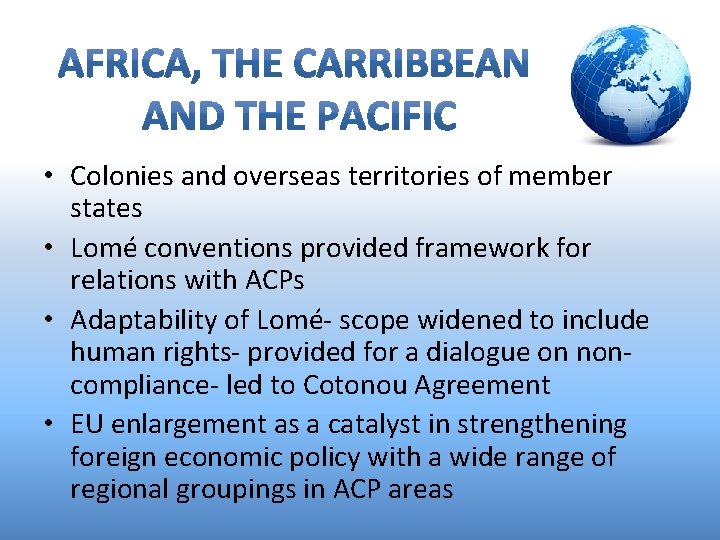 AFRICA, THE CARRIBBEAN AND THE PACIFIC

• Colonies and overseas territories of member states
• Lomé conventions provided framework for relations with ACPs
• Adaptability of Lomé- scope widened to include human rights- provided for a dialogue on non-compliance- led to Cotonou Agreement
• EU enlargement as a catalyst in strengthening foreign economic policy with a wide range of regional groupings in ACP areas